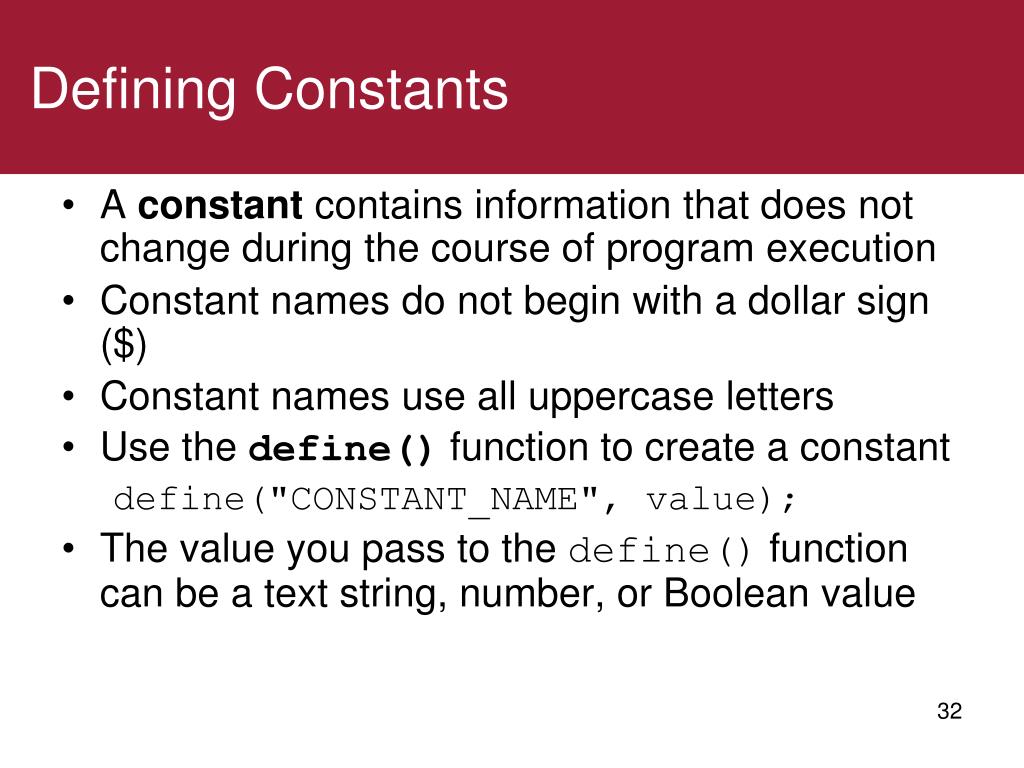 Defining Constants

• A constant contains information that does not change during the course of program execution
• Constant names do not begin with a dollar sign ($)
• Constant names use all uppercase letters
• Use the define() function to create a constant
define("CONSTANT_NAME", value);
• The value you pass to the define() function can be a text string, number, or Boolean value

32